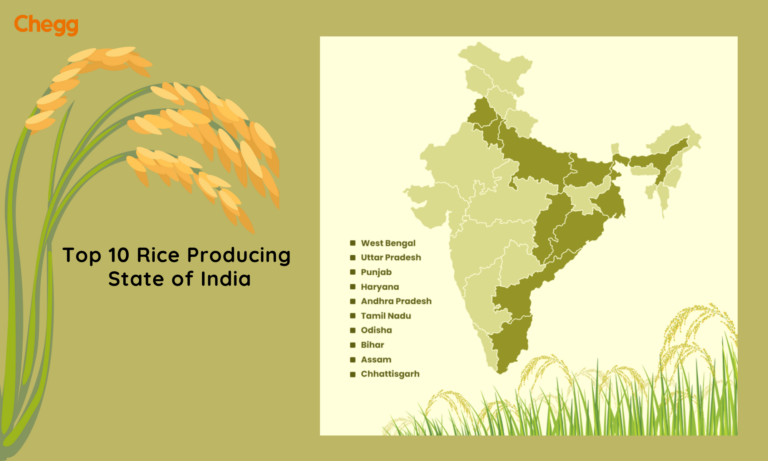 Chegg

Top 10 Rice Producing State of India

West Bengal
Uttar Pradesh
Punjab
Haryana
Andhra Pradesh
Tamil Nadu
Odisha
Bihar
Assam
Chhattisgarh